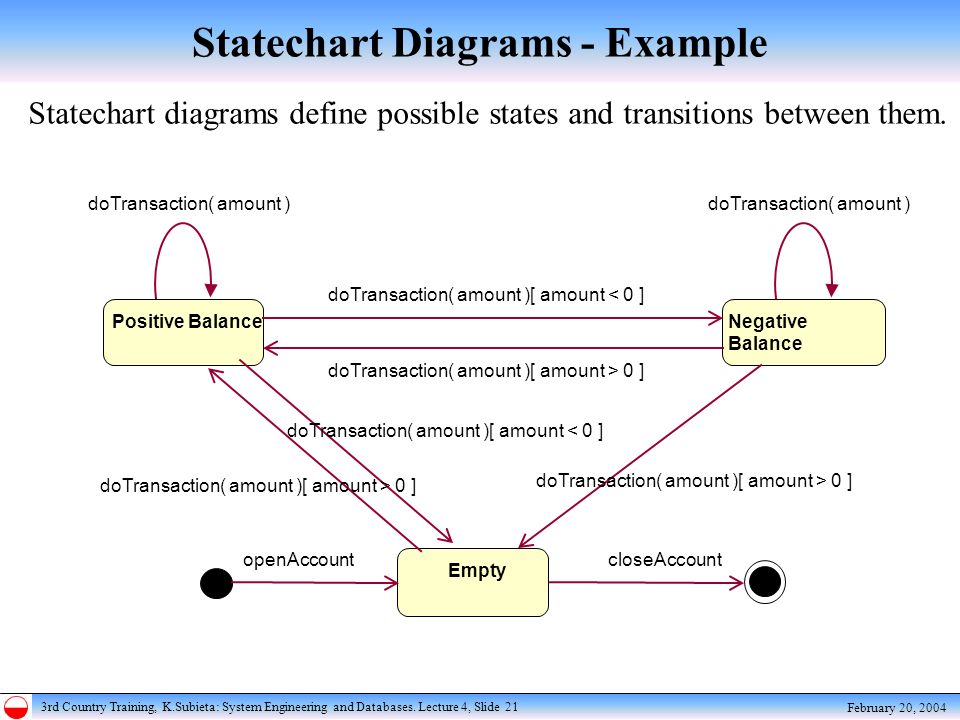 Statechart Diagrams - Example

Statechart diagrams define possible states and transitions between them.

doTransaction( amount )

doTransaction( amount )

Positive Balance

doTransaction( amount )[ amount < 0 ]

Negative Balance

doTransaction( amount )[ amount > 0 ]

doTransaction( amount )[ amount < 0 ]

doTransaction( amount )[ amount > 0 ]

doTransaction( amount )[ amount > 0 ]

openAccount

Empty

closeAccount

3rd Country Training, K.Subieta: System Engineering and Databases. Lecture 4, Slide 21

February 20, 2004